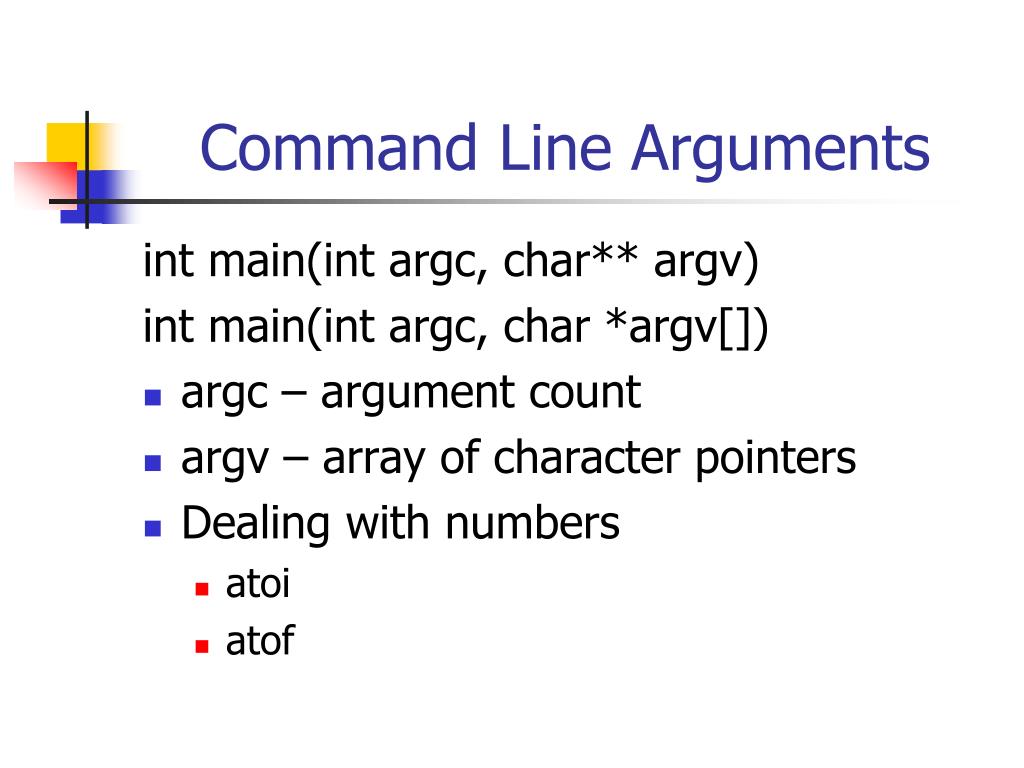 Command Line Arguments

int main(int argc, char** argv)

int main(int argc, char *argv[])

- argc – argument count
- argv – array of character pointers
- Dealing with numbers
  - atoi
  - atof